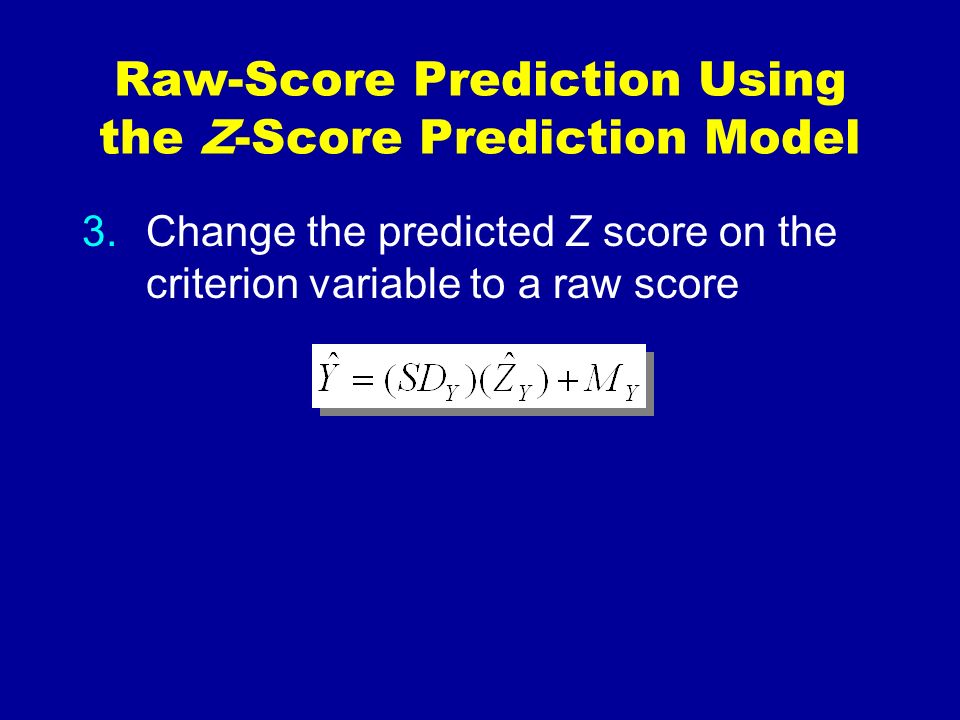 Raw-Score Prediction Using the Z-Score Prediction Model

3. Change the predicted Z score on the criterion variable to a raw score

$\hat{Y} = (SD_Y)(\hat{Z}_Y) + M_Y$